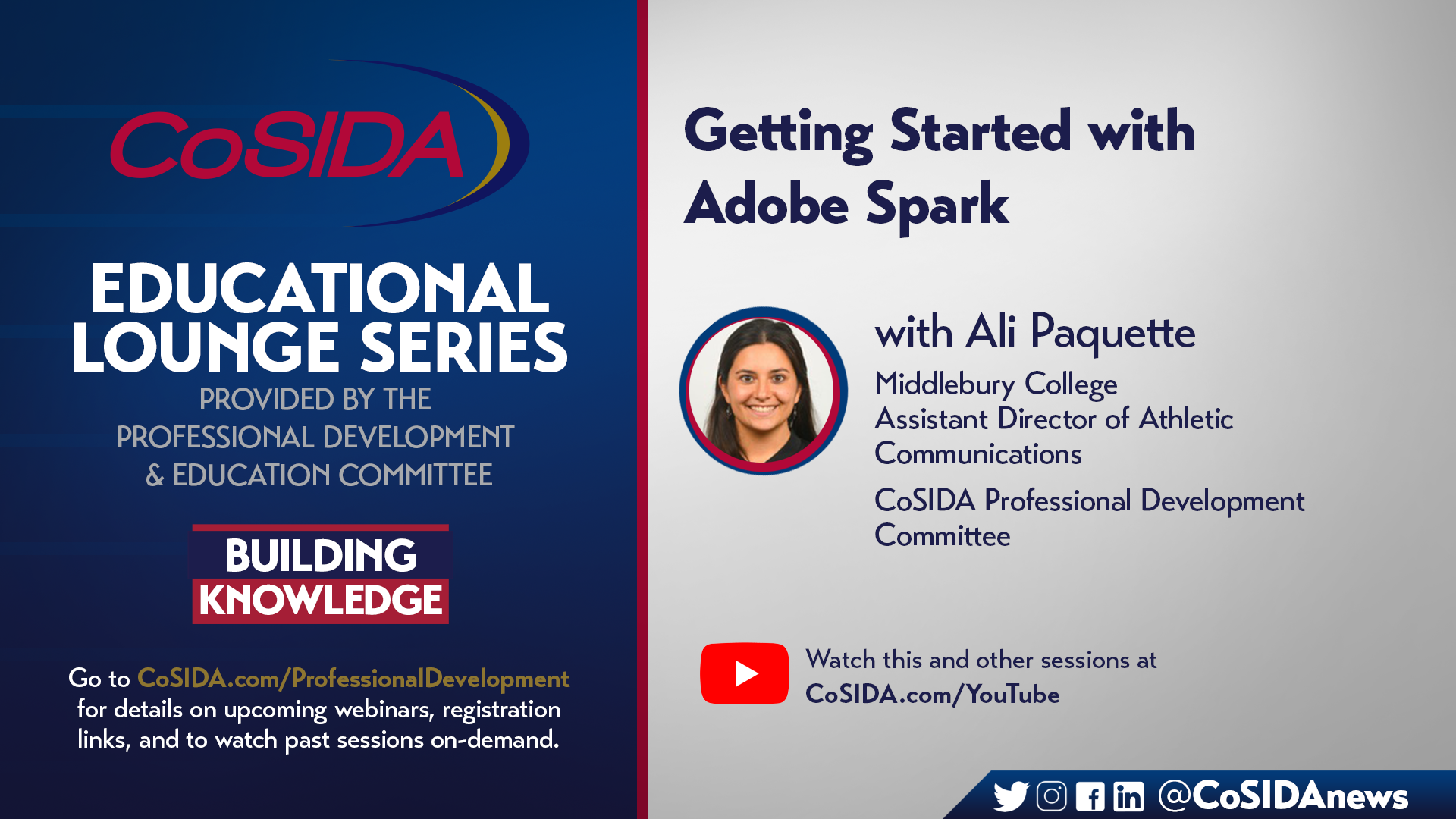 CoSIDA

EDUCATIONAL LOUNGE SERIES
PROVIDED BY THE PROFESSIONAL DEVELOPMENT & EDUCATION COMMITTEE

BUILDING KNOWLEDGE

Go to CoSIDA.com/ProfessionalDevelopment for details on upcoming webinars, registration links, and to watch past sessions on-demand.

Getting Started with Adobe Spark

with Ali Paquette
Middlebury College
Assistant Director of Athletic Communications
CoSIDA Professional Development Committee

Watch this and other sessions at CoSIDA.com/YouTube

@CoSIDAnews